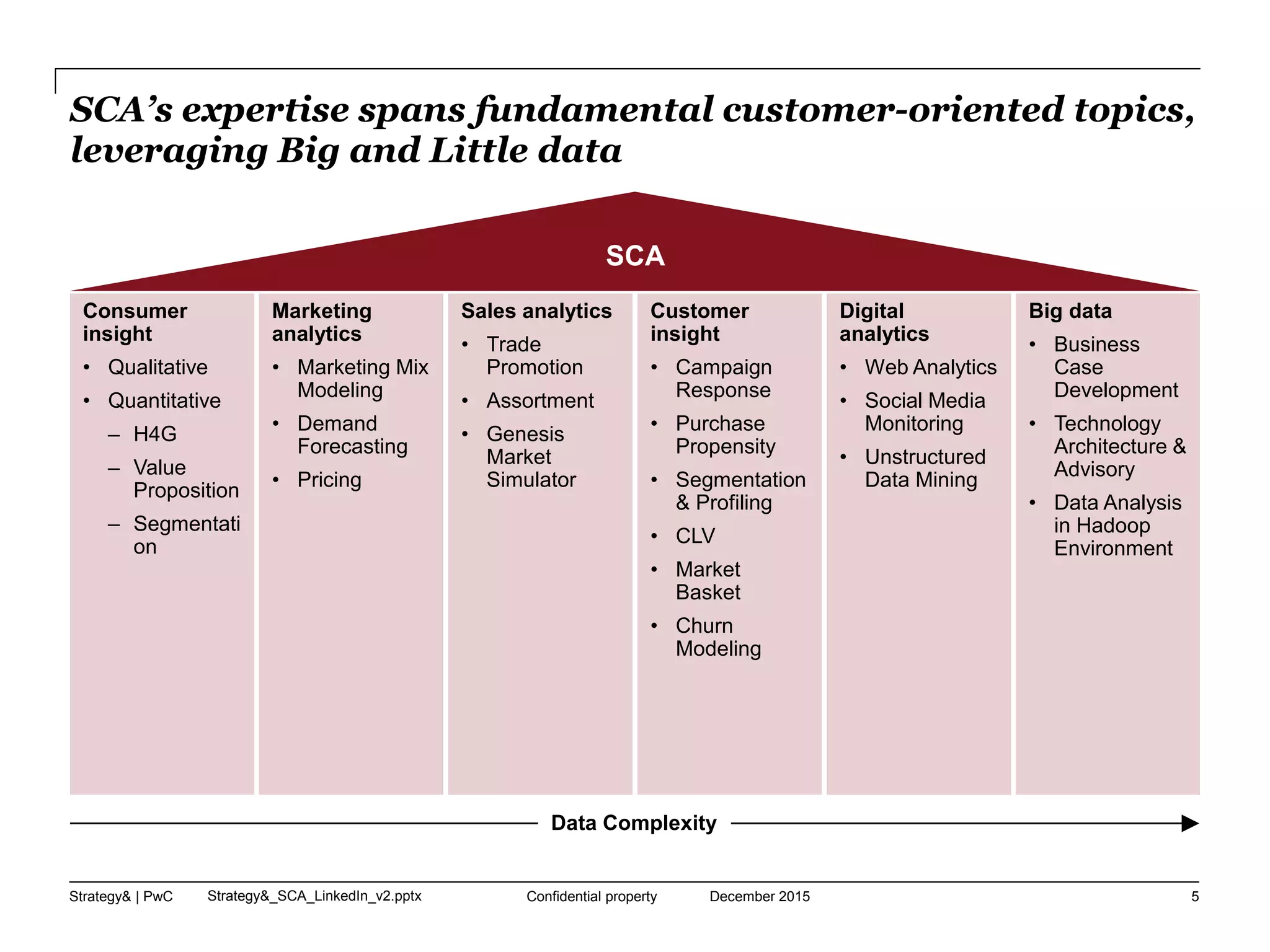 SCA's expertise spans fundamental customer-oriented topics, leveraging Big and Little data

SCA

Consumer insight
• Qualitative
• Quantitative
– H4G
– Value Proposition
– Segmentati on

Marketing analytics
• Marketing Mix Modeling
• Demand Forecasting
• Pricing

Sales analytics
• Trade Promotion
• Assortment
• Genesis Market Simulator

Customer insight
• Campaign Response
• Purchase Propensity
• Segmentation & Profiling
• CLV
• Market Basket
• Churn Modeling

Digital analytics
• Web Analytics
• Social Media Monitoring
• Unstructured Data Mining

Big data
• Business Case Development
• Technology Architecture & Advisory
• Data Analysis in Hadoop Environment

Data Complexity

Strategy& | PwC Strategy&_SCA_LinkedIn_v2.pptx Confidential property December 2015 5